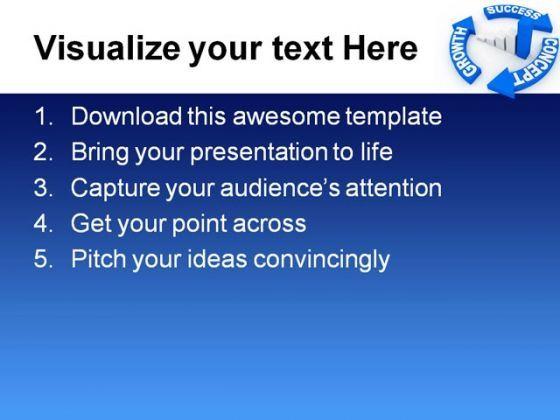 Visualize your text Here

SUCCESS
CONCEPT
GROWTH

1. Download this awesome template
2. Bring your presentation to life
3. Capture your audience's attention
4. Get your point across
5. Pitch your ideas convincingly